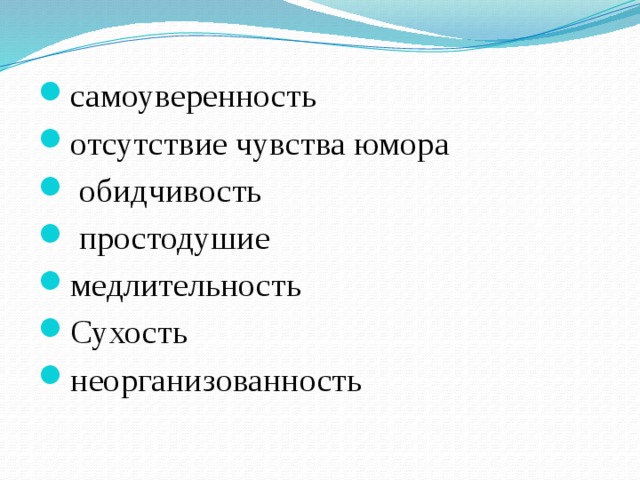 - самоуверенность
- отсутствие чувства юмора
- обидчивость
- простодушие
- медлительность
- Сухость
- неорганизованность